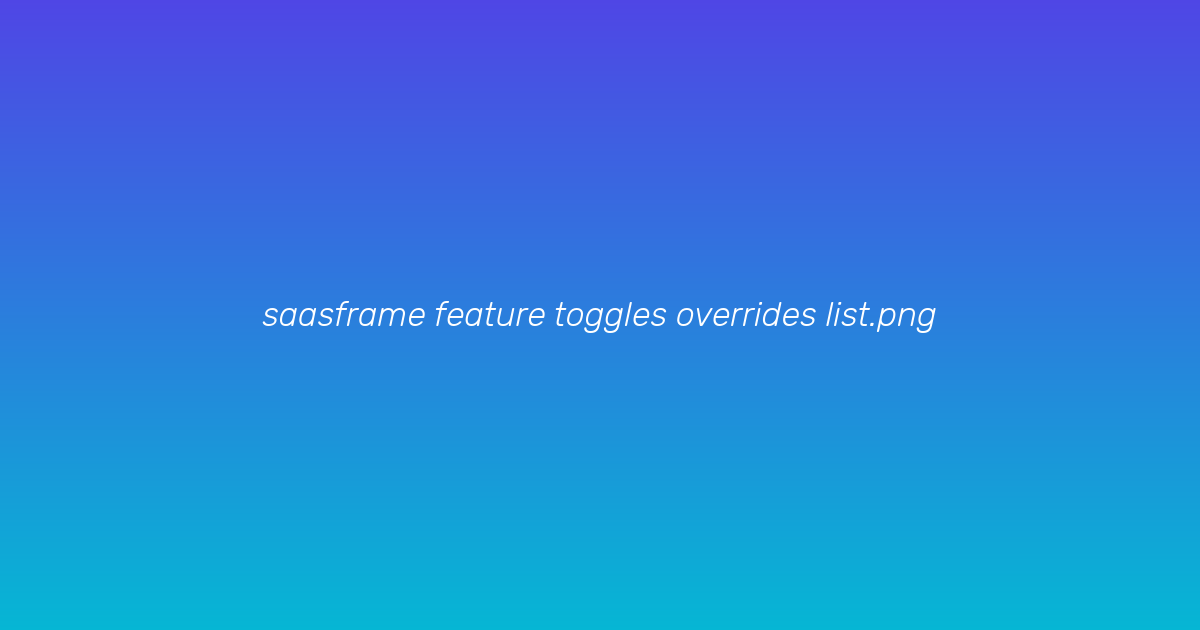 saasframe feature toggles overrides list.png